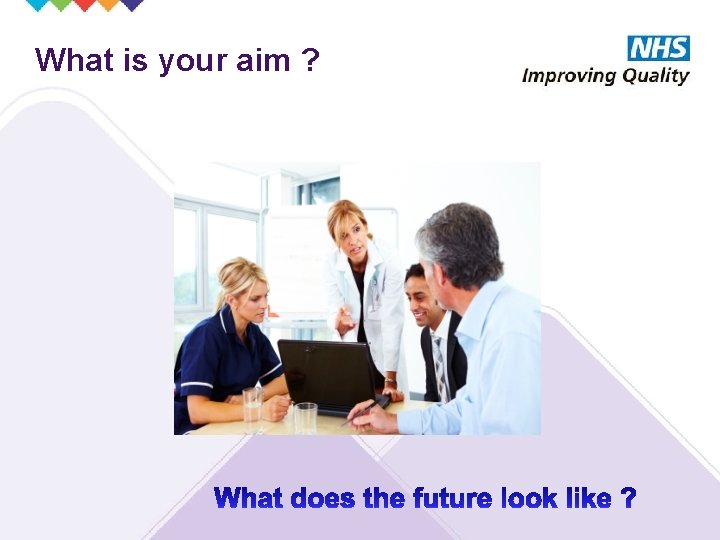 What is your aim ?

NHS
Improving Quality

What does the future look like ?